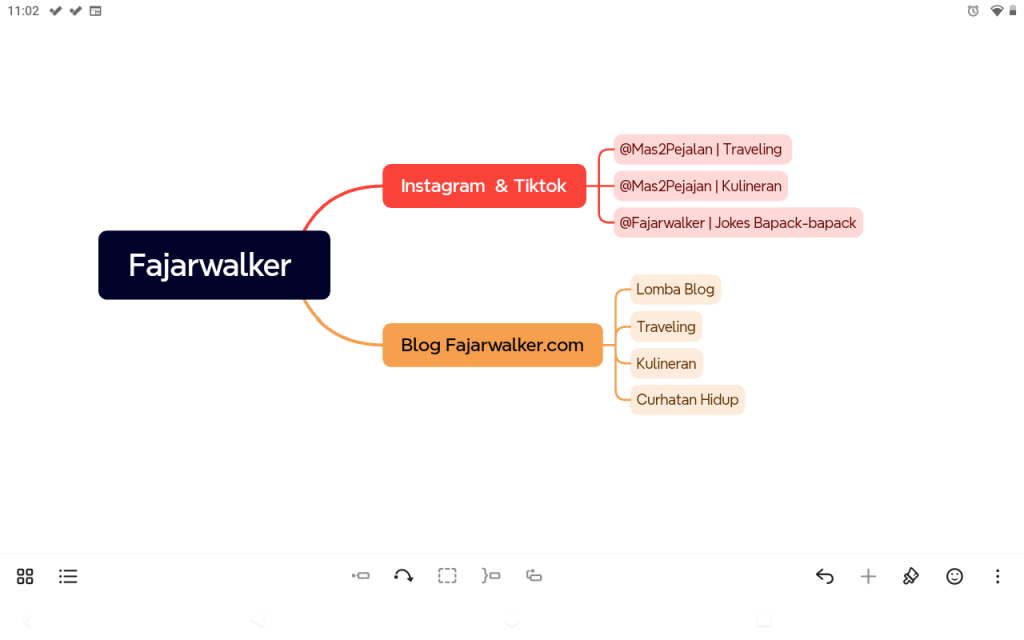 11:02

Fajarwalker

Instagram & Tiktok

@Mas2Pejalan | Traveling

@Mas2Pejajan | Kulineran

@Fajarwalker | Jokes Bapack-bapack

Blog Fajarwalker.com

Lomba Blog

Traveling

Kulineran

Curhatan Hidup